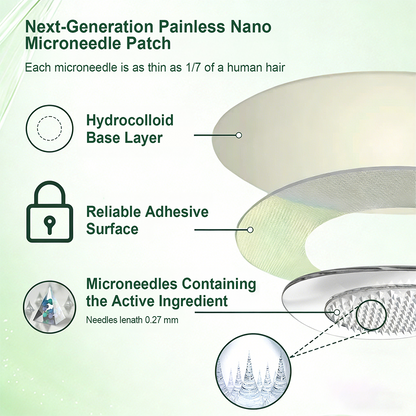 Next-Generation Painless Nano Microneedle Patch

Each microneedle is as thin as 1/7 of a human hair

Hydrocolloid Base Layer

Reliable Adhesive Surface

Microneedles Containing the Active Ingredient

Needles lenath 0.27 mm